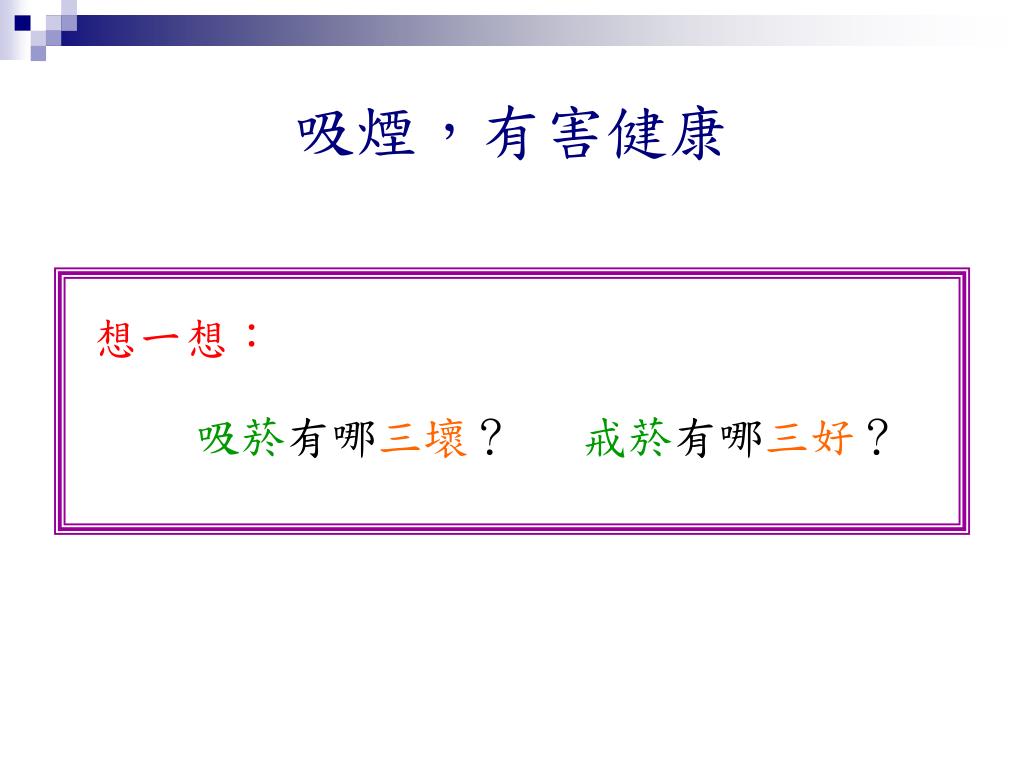 吸煙，有害健康

想一想：

吸菸有哪三壞？　戒菸有哪三好？